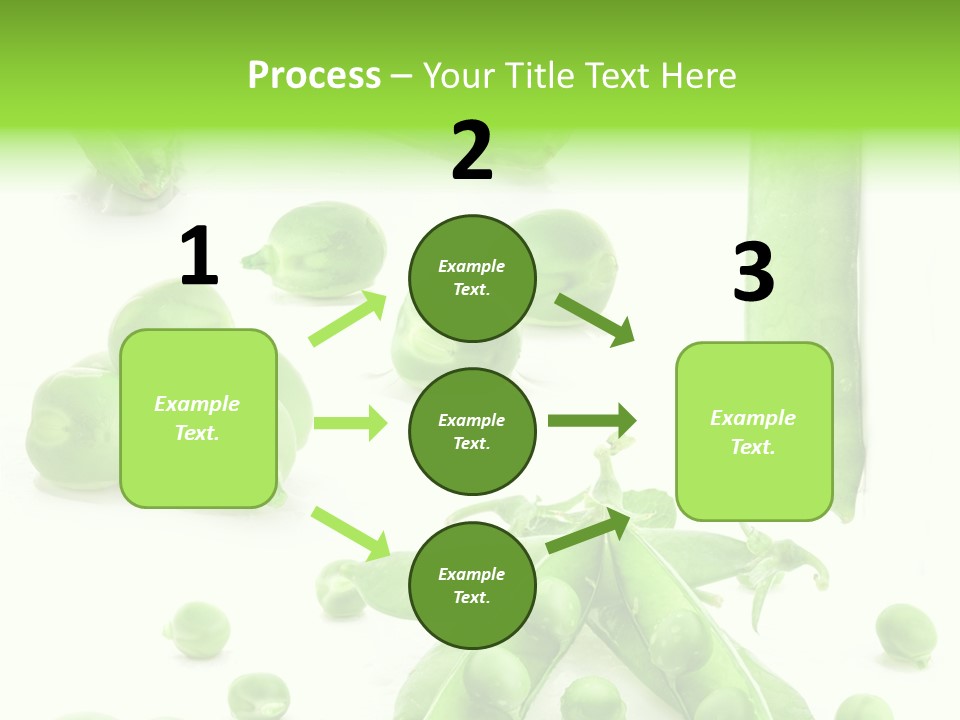 Process – Your Title Text Here

1

Example Text.

2

Example Text.

Example Text.

Example Text.

3

Example Text.